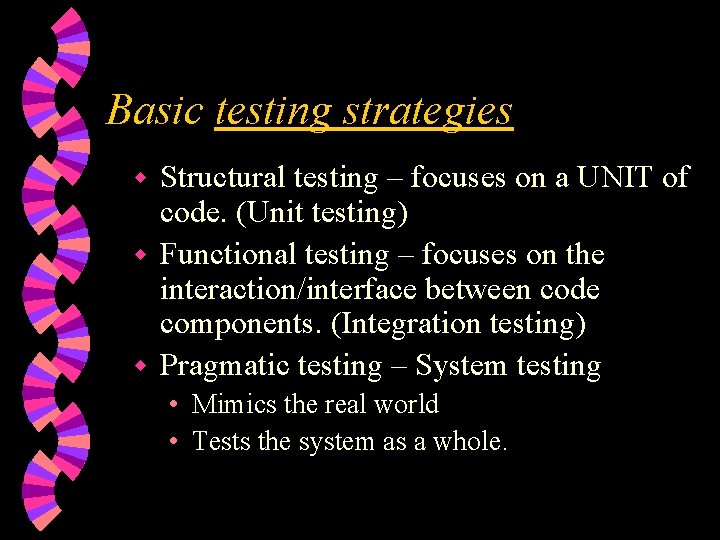 Basic testing strategies

Structural testing – focuses on a UNIT of code. (Unit testing)

Functional testing – focuses on the interaction/interface between code components. (Integration testing)

Pragmatic testing – System testing

Mimics the real world

Tests the system as a whole.